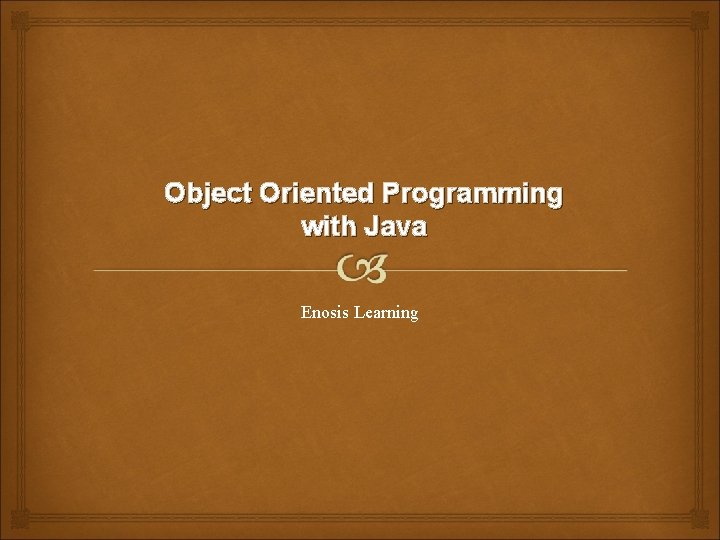 Object Oriented Programming with Java

Enosis Learning